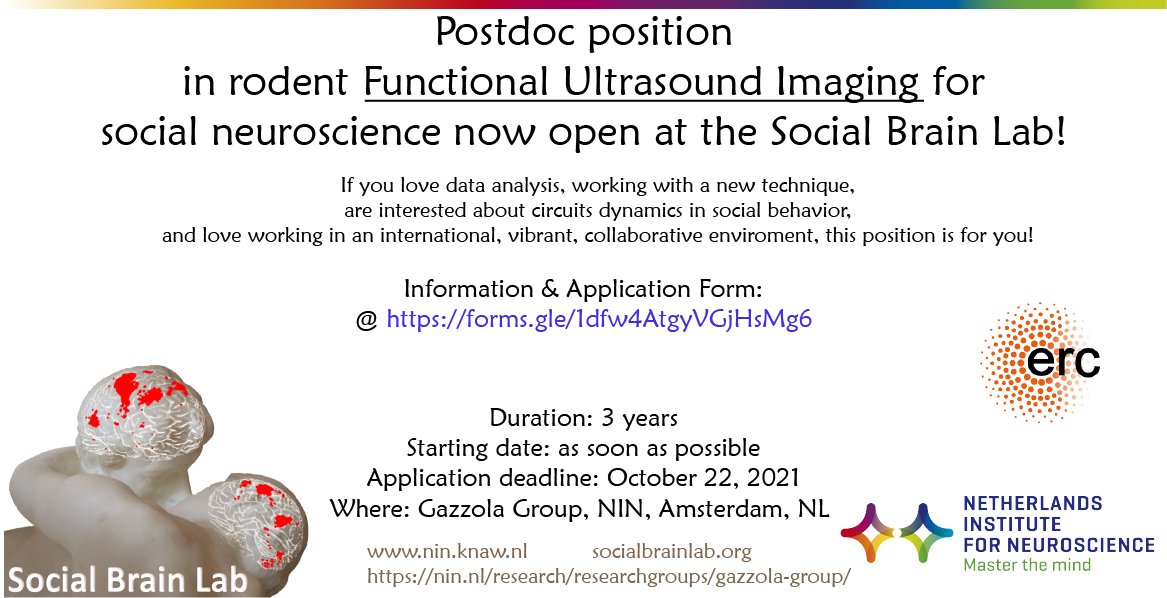 Postdoc position
in rodent Functional Ultrasound Imaging for
social neuroscience now open at the Social Brain Lab!

If you love data analysis, working with a new technique, are interested about circuits dynamics in social behavior, and love working in an international, vibrant, collaborative enviroment, this position is for you!

Information & Application Form:
@ https://forms.gle/1dfw4AtgyVGjHsMg6

erc

Duration: 3 years
Starting date: as soon as possible
Application deadline: October 22, 2021
Where: Gazzola Group, NIN, Amsterdam, NL

www.nin.knaw.nl socialbrainlab.org
https://nin.nl/research/researchgroups/gazzola-group/

Social Brain Lab

NETHERLANDS
INSTITUTE
FOR NEUROSCIENCE
Master the mind